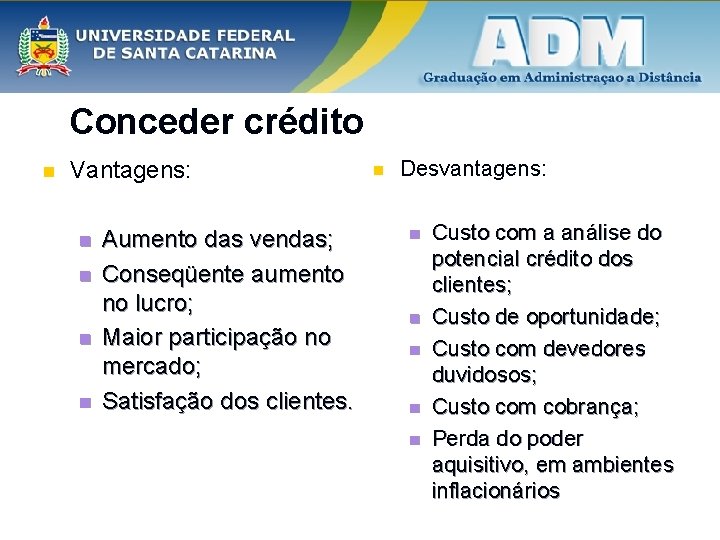 UNIVERSIDADE FEDERAL DE SANTA CATARINA

ADM
Graduação em Administraçao a Distância

Conceder crédito

Vantagens:

Aumento das vendas;
Conseqüente aumento no lucro;
Maior participação no mercado;
Satisfação dos clientes.

Desvantagens:

Custo com a análise do potencial crédito dos clientes;
Custo de oportunidade;
Custo com devedores duvidosos;
Custo com cobrança;
Perda do poder aquisitivo, em ambientes inflacionários